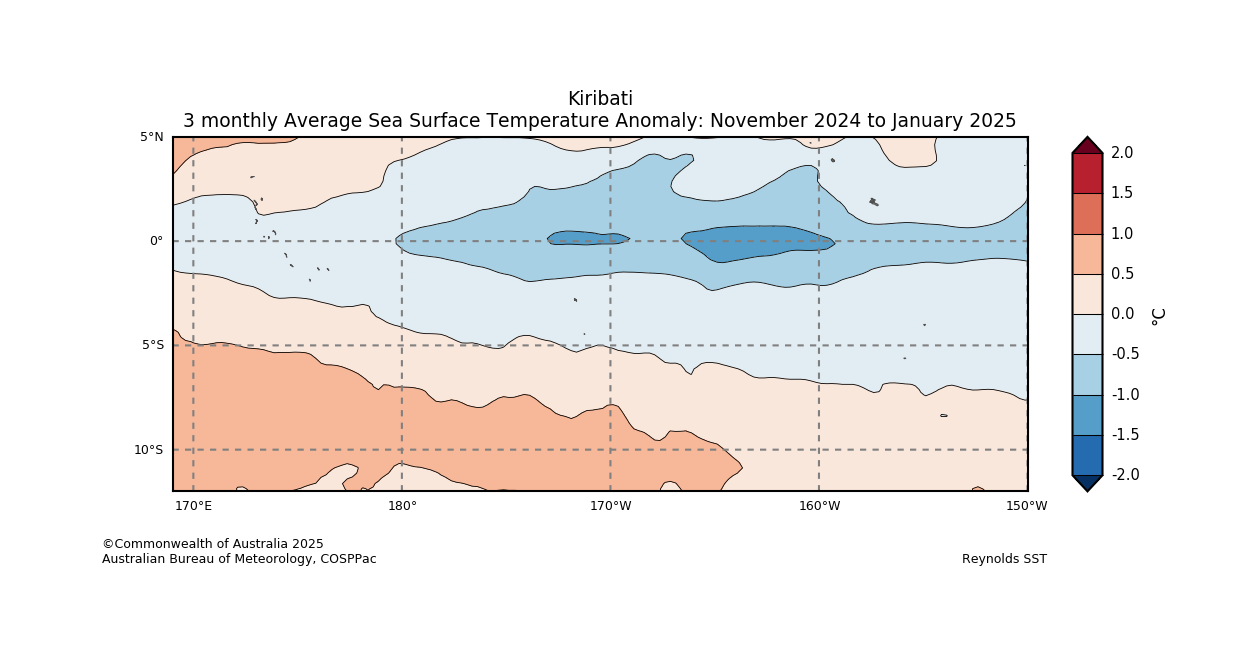 Kiribati
3 monthly Average Sea Surface Temperature Anomaly: November 2024 to January 2025

5°N
0°
5°S
10°S

170°E
180°
170°W
160°W
150°W

2.0
1.5
1.0
0.5
0.0
-0.5
-1.0
-1.5
-2.0
°C

©Commonwealth of Australia 2025
Australian Bureau of Meteorology, COSPPac

Reynolds SST